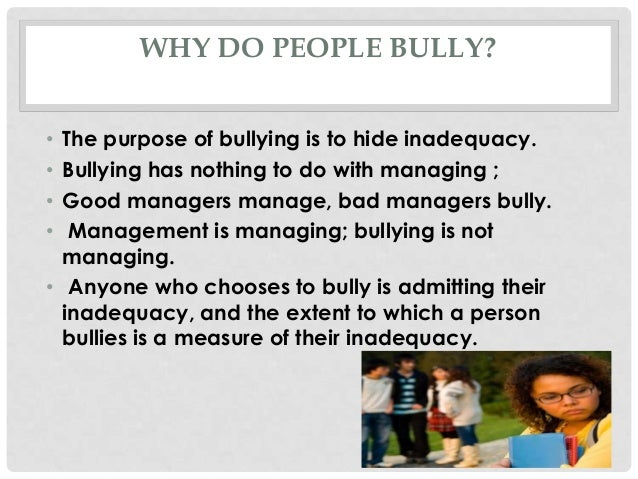 WHY DO PEOPLE BULLY?

• The purpose of bullying is to hide inadequacy.
• Bullying has nothing to do with managing ;
• Good managers manage, bad managers bully.
• Management is managing; bullying is not managing.
• Anyone who chooses to bully is admitting their inadequacy, and the extent to which a person bullies is a measure of their inadequacy.